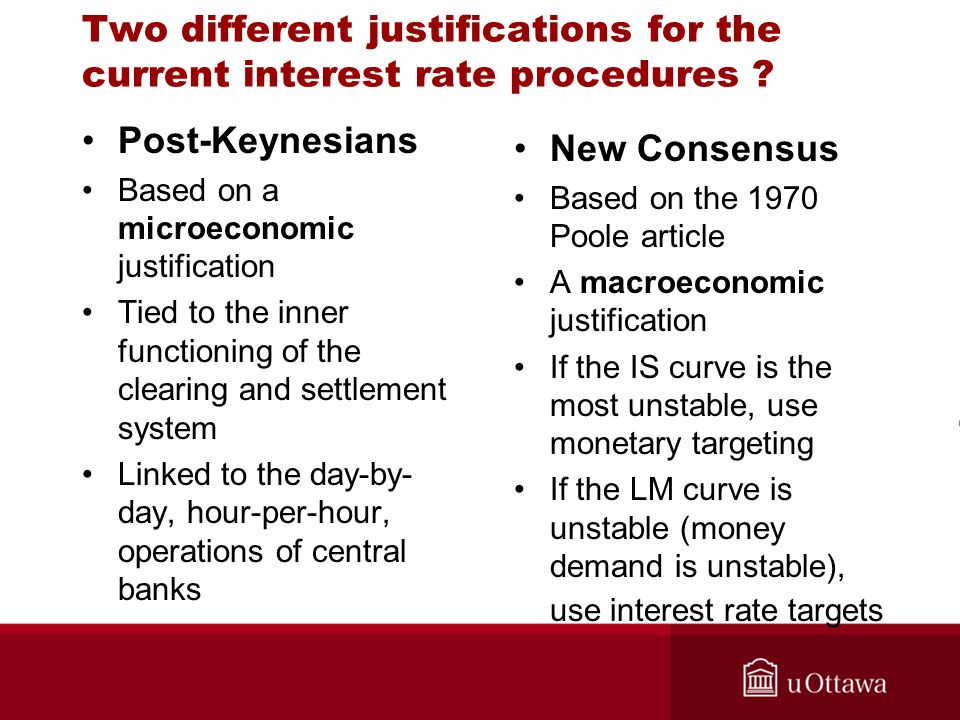 Two different justifications for the current interest rate procedures ?

• Post-Keynesians
• Based on a microeconomic justification
• Tied to the inner functioning of the clearing and settlement system
• Linked to the day-by-day, hour-per-hour, operations of central banks

• New Consensus
• Based on the 1970 Poole article
• A macroeconomic justification
• If the IS curve is the most unstable, use monetary targeting
• If the LM curve is unstable (money demand is unstable), use interest rate targets

uOttawa